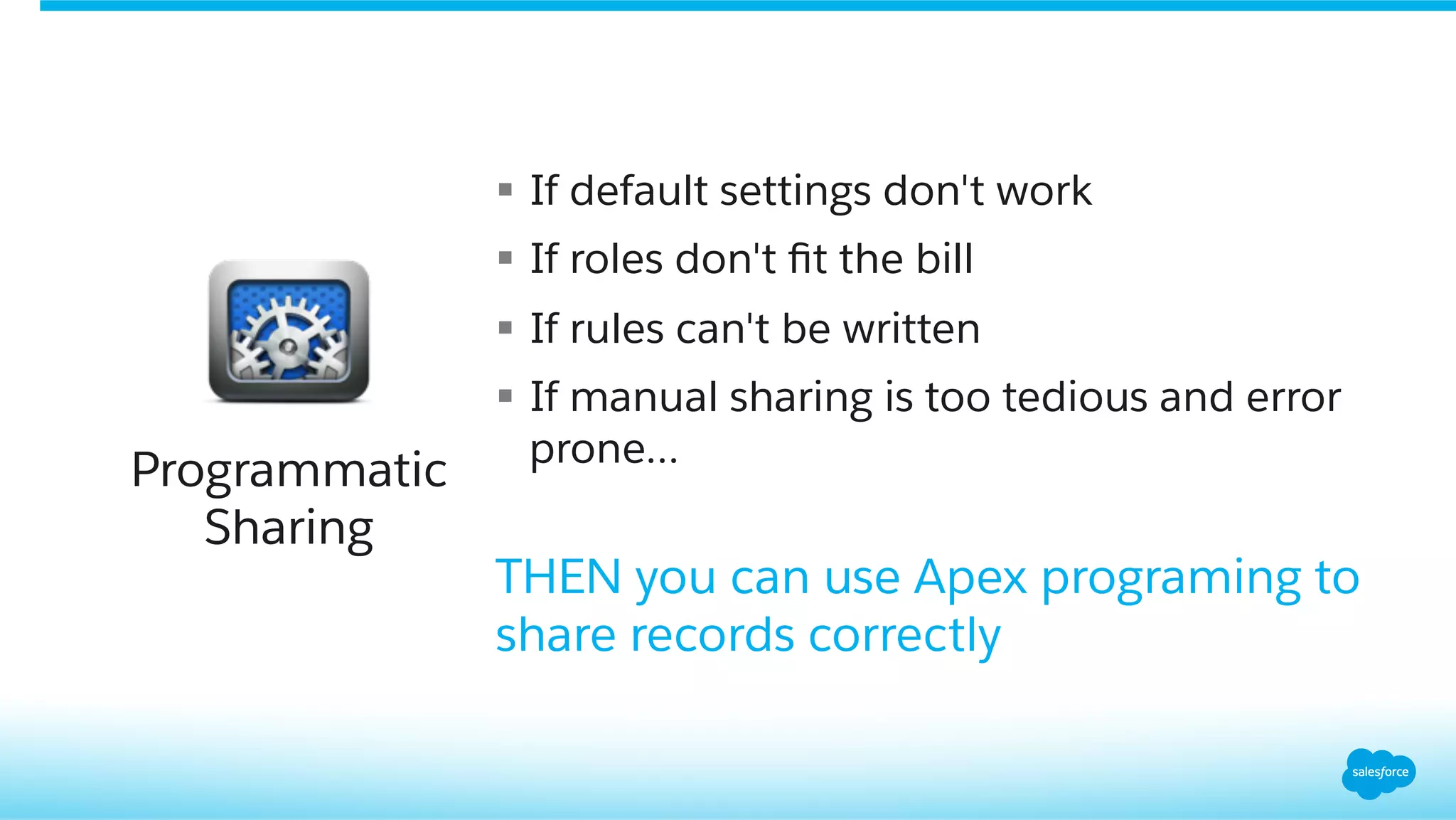 Programmatic Sharing

▪ If default settings don't work
▪ If roles don't fit the bill
▪ If rules can't be written
▪ If manual sharing is too tedious and error prone...

THEN you can use Apex programing to share records correctly

salesforce